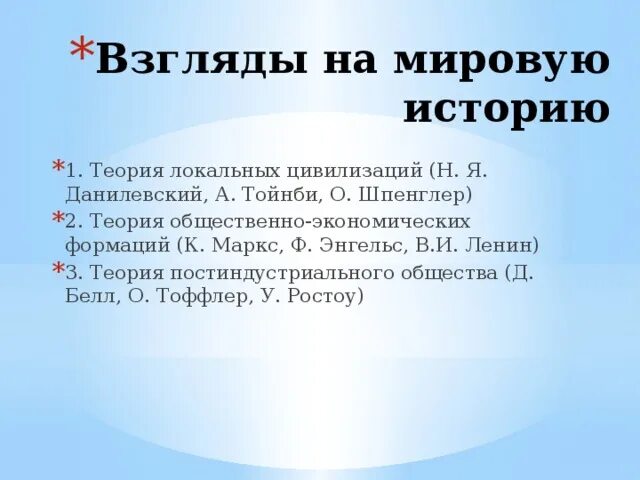 *Взгляды на мировую историю

*1. Теория локальных цивилизаций (Н. Я. Данилевский, А. Тойнби, О. Шпенглер)

*2. Теория общественно-экономических формаций (К. Маркс, Ф. Энгельс, В.И. Ленин)

*3. Теория постиндустриального общества (Д. Белл, О. Тоффлер, У. Ростоу)